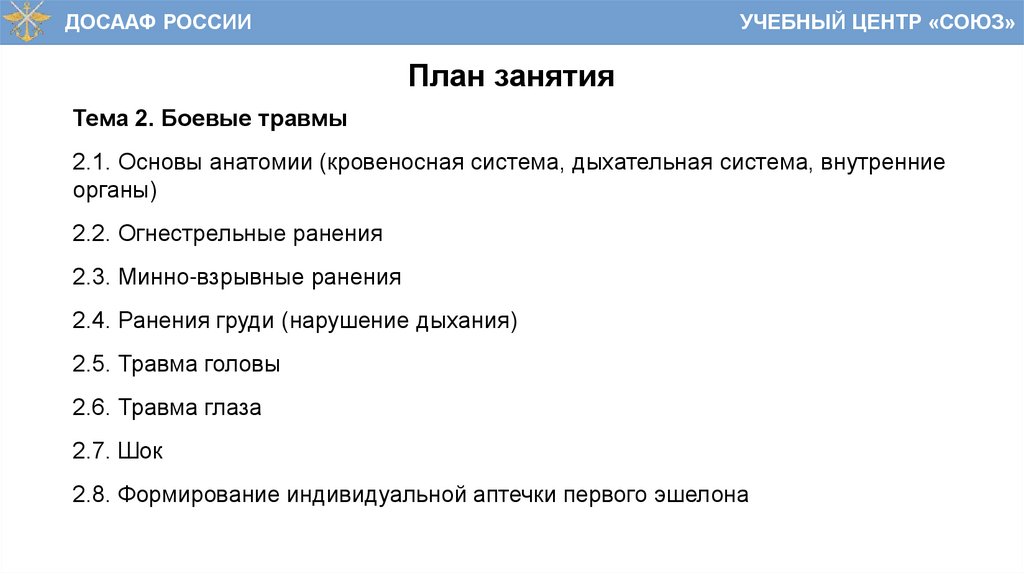 ДОСААФ РОССИИ

УЧЕБНЫЙ ЦЕНТР «СОЮЗ»

План занятия

Тема 2. Боевые травмы

2.1. Основы анатомии (кровеносная система, дыхательная система, внутренние органы)

2.2. Огнестрельные ранения

2.3. Минно-взрывные ранения

2.4. Ранения груди (нарушение дыхания)

2.5. Травма головы

2.6. Травма глаза

2.7. Шок

2.8. Формирование индивидуальной аптечки первого эшелона